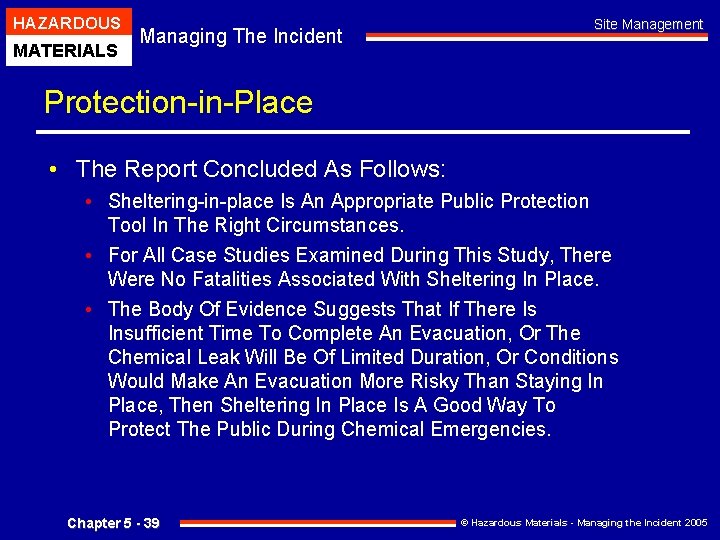 HAZARDOUS
MATERIALS

Managing The Incident

Site Management

Protection-in-Place

• The Report Concluded As Follows:

• Sheltering-in-place Is An Appropriate Public Protection Tool In The Right Circumstances.

• For All Case Studies Examined During This Study, There Were No Fatalities Associated With Sheltering In Place.

• The Body Of Evidence Suggests That If There Is Insufficient Time To Complete An Evacuation, Or The Chemical Leak Will Be Of Limited Duration, Or Conditions Would Make An Evacuation More Risky Than Staying In Place, Then Sheltering In Place Is A Good Way To Protect The Public During Chemical Emergencies.

Chapter 5 - 39

© Hazardous Materials - Managing the Incident 2005